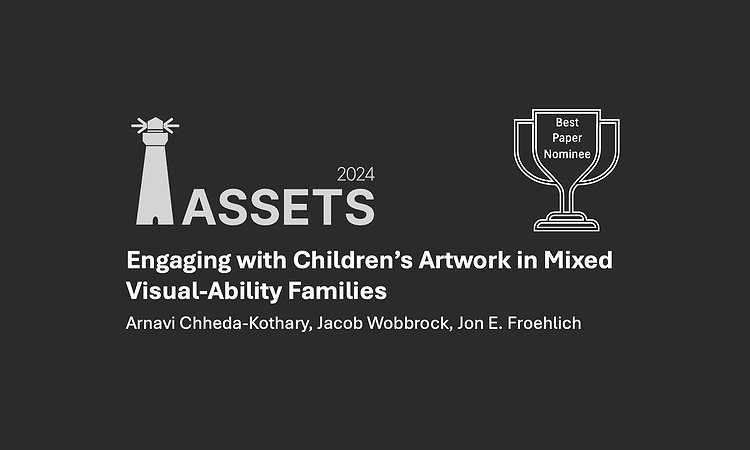 2024
ASSETS

Best
Paper
Nominee

Engaging with Children's Artwork in Mixed Visual-Ability Families

Arnavi Chheda-Kothary, Jacob Wobbrock, Jon E. Froehlich